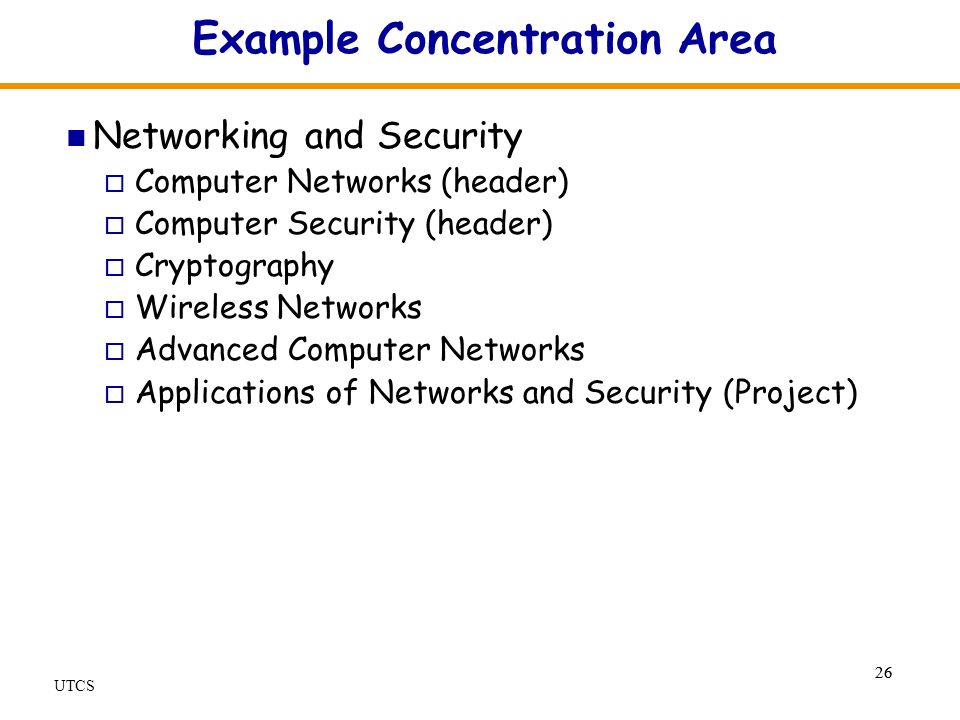 Example Concentration Area

Networking and Security
Computer Networks (header)
Computer Security (header)
Cryptography
Wireless Networks
Advanced Computer Networks
Applications of Networks and Security (Project)

UTCS

26